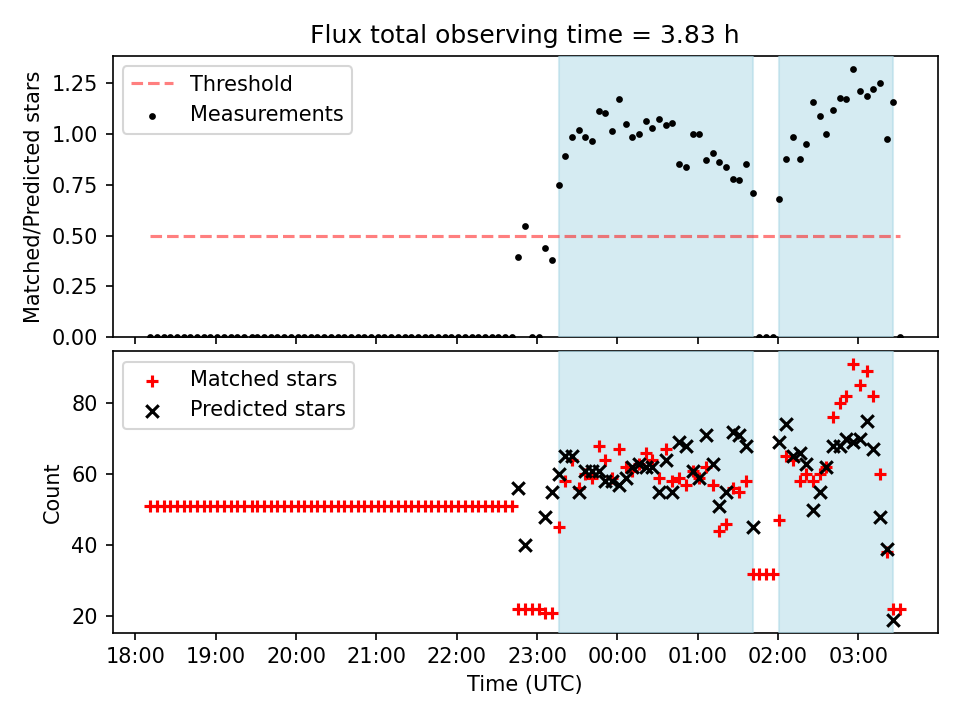 Flux total observing time = 3.83 h

Threshold
Measurements

Matched/Predicted stars

1.25
1.00
0.75
0.50
0.25
0.00

Matched stars
Predicted stars

Count

80
60
40
20

18:00
19:00
20:00
21:00
22:00
23:00
00:00
01:00
02:00
03:00

Time (UTC)